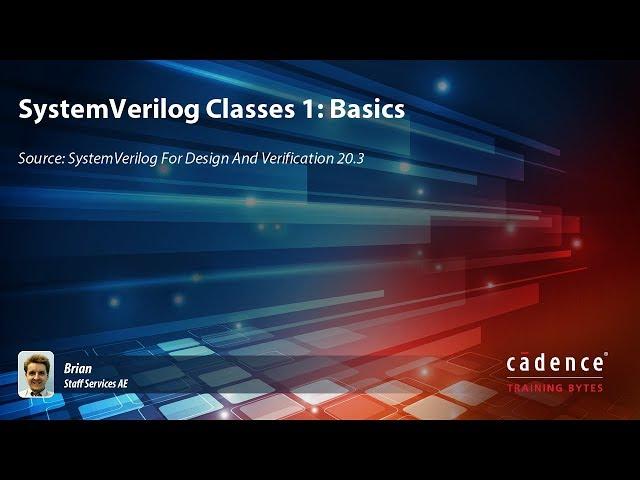 SystemVerilog Classes 1: Basics

Source: SystemVerilog For Design And Verification 20.3

Brian
Staff Services AE

cadence®
TRAINING BYTES